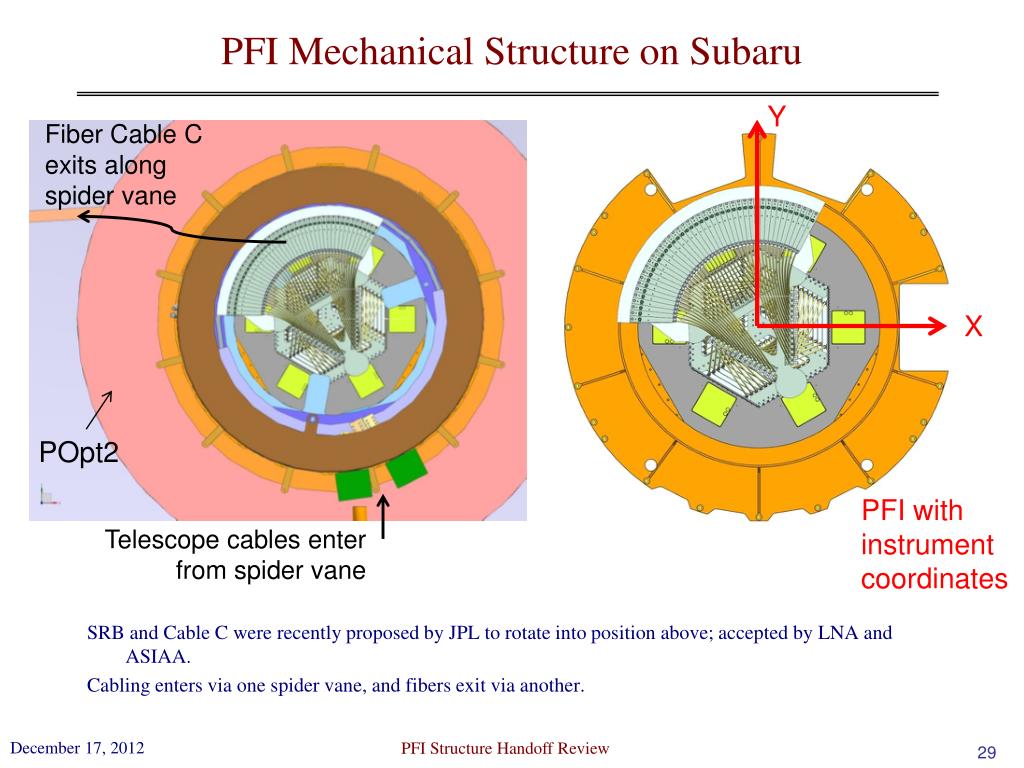 PFI Mechanical Structure on Subaru

Fiber Cable C exits along spider vane

POpt2

Telescope cables enter from spider vane

Y

X

PFI with instrument coordinates

SRB and Cable C were recently proposed by JPL to rotate into position above; accepted by LNA and ASIAA.

Cabling enters via one spider vane, and fibers exit via another.

December 17, 2012

PFI Structure Handoff Review

29